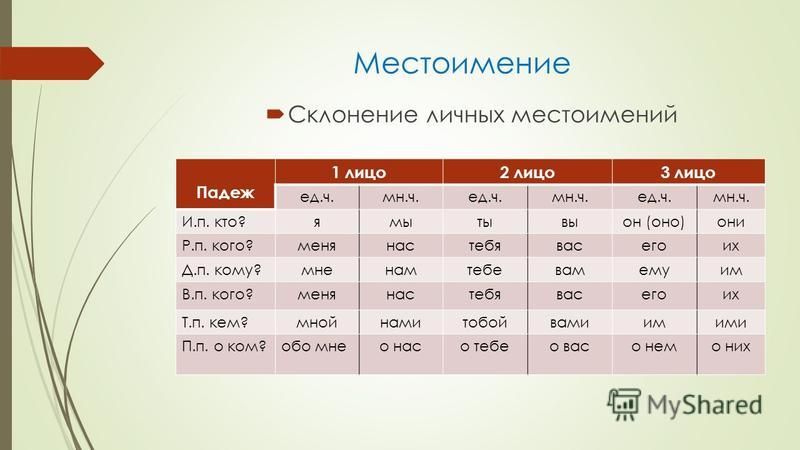 Местоимение

Склонение личных местоимений

| Падеж | 1 лицо | | 2 лицо | | 3 лицо | |
|---|---|---|---|---|---|---|
| | ед.ч. | мн.ч. | ед.ч. | мн.ч. | ед.ч. | мн.ч. |
| И.п. кто? | я | мы | ты | вы | он (оно) | они |
| Р.п. кого? | меня | нас | тебя | вас | его | их |
| Д.п. кому? | мне | нам | тебе | вам | ему | им |
| В.п. кого? | меня | нас | тебя | вас | его | их |
| Т.п. кем? | мной | нами | тобой | вами | им | ими |
| П.п. о ком? | обо мне | о нас | о тебе | о вас | о нем | о них |

MyShared